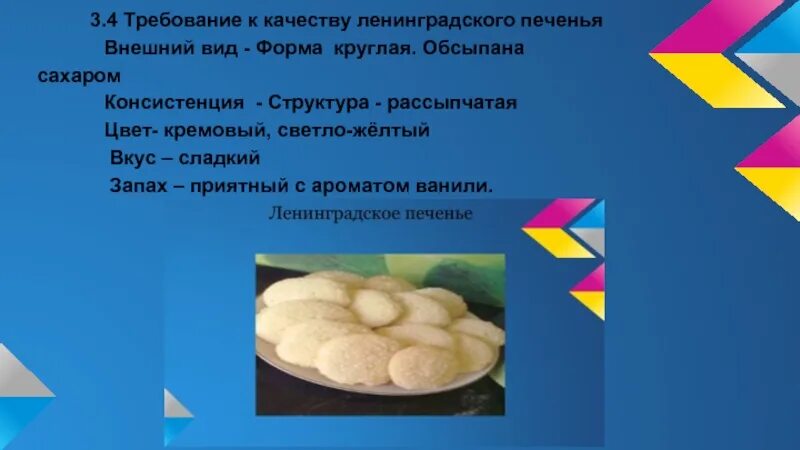 3.4 Требование к качеству ленинградского печенья

Внешний вид - Форма круглая. Обсыпана сахаром

Консистенция - Структура - рассыпчатая

Цвет- кремовый, светло-жёлтый

Вкус – сладкий

Запах – приятный с ароматом ванили.

Ленинградское печенье